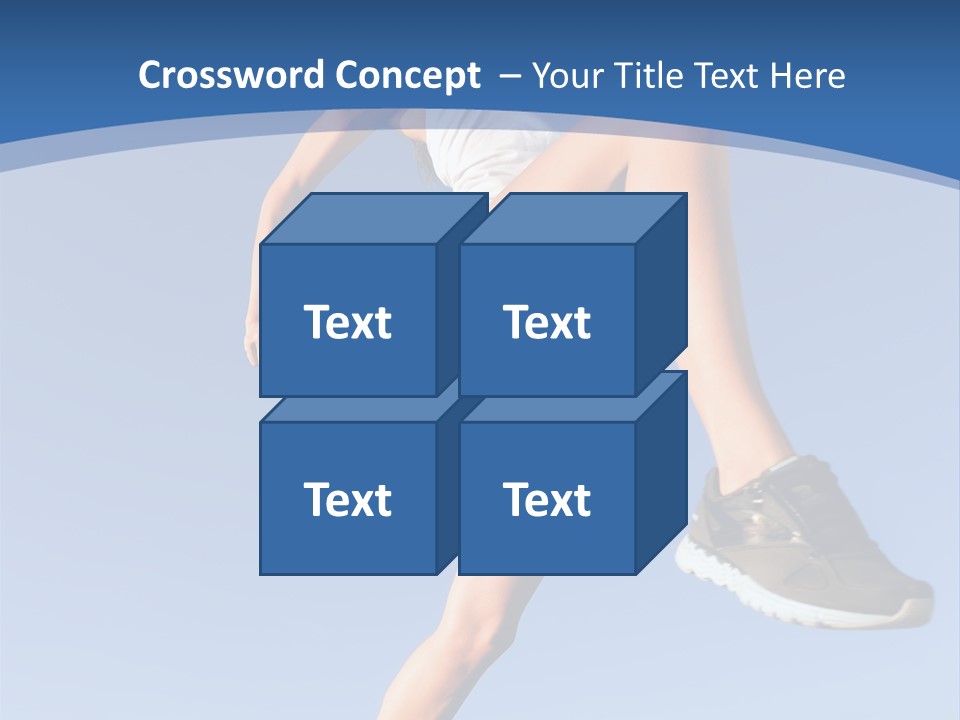 Crossword Concept – Your Title Text Here

Text

Text

Text

Text